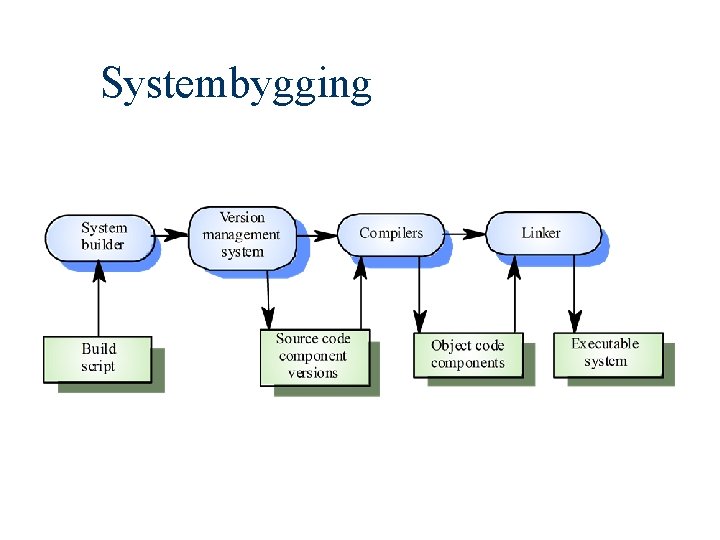 Systembygging

System builder

Version management system

Compilers

Linker

Build script

Source code component versions

Object code components

Executable system